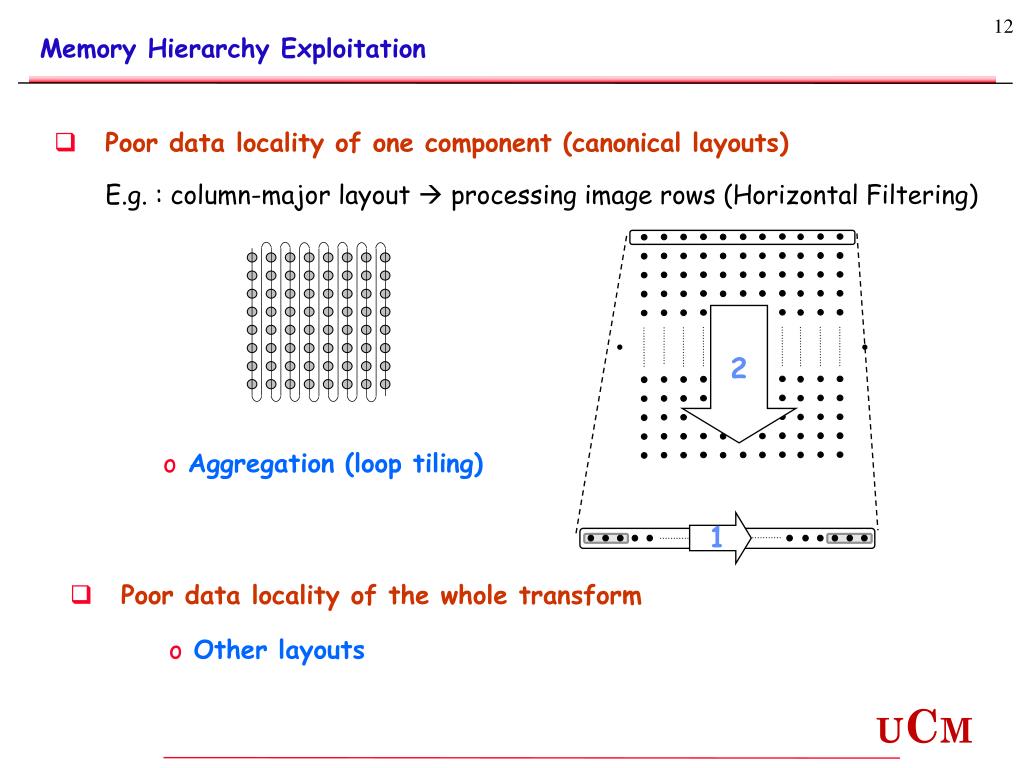 12

Memory Hierarchy Exploitation

❑ Poor data locality of one component (canonical layouts)

E.g. : column-major layout → processing image rows (Horizontal Filtering)

2

o Aggregation (loop tiling)

1

❑ Poor data locality of the whole transform

o Other layouts

UCM